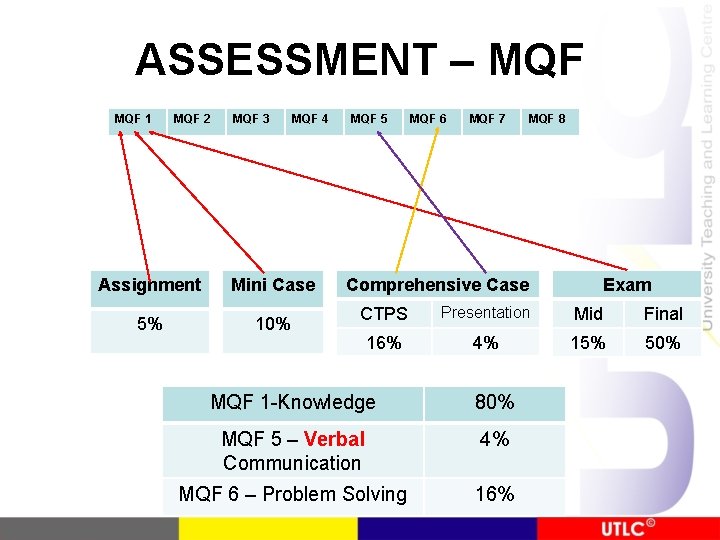 ASSESSMENT – MQF

| MQF 1 | MQF 2 | MQF 3 | MQF 4 | MQF 5 | MQF 6 | MQF 7 | MQF 8 |
|---|---|---|---|---|---|---|---|

| Assignment |
|---|
| 5% |

| Mini Case |
|---|
| 10% |

| Comprehensive Case | |
|---|---|
| CTPS | Presentation |
| 16% | 4% |

| Exam | |
|---|---|
| Mid | Final |
| 15% | 50% |

| MQF 1-Knowledge | 80% |
|---|---|
| MQF 5 – Verbal Communication | 4% |
| MQF 6 – Problem Solving | 16% |

UTLC©

University Teaching and Learning Centre